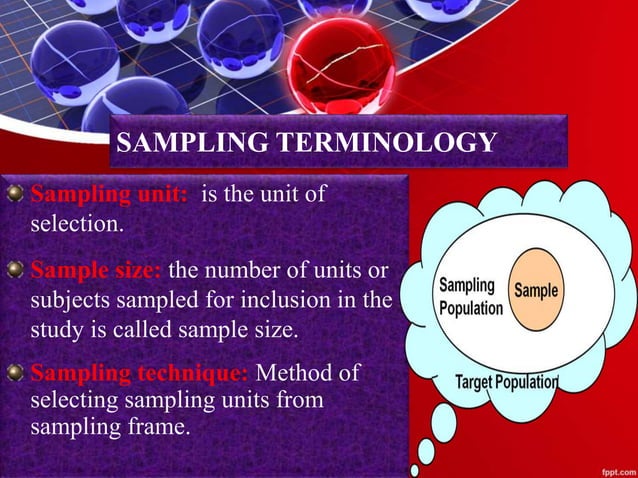 SAMPLING TERMINOLOGY

Sampling unit: is the unit of selection.

Sample size: the number of units or subjects sampled for inclusion in the study is called sample size.

Sampling technique: Method of selecting sampling units from sampling frame.

Sampling Population

Sample

Target Population

fppt.com